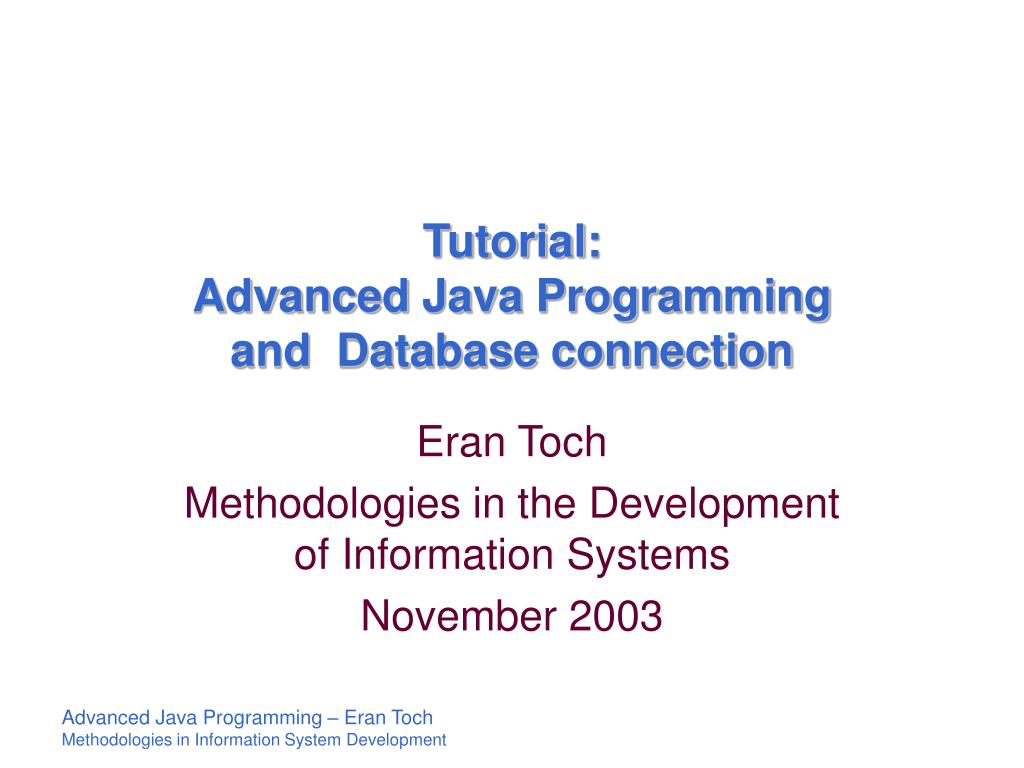 Tutorial:
Advanced Java Programming and Database connection

Eran Toch

Methodologies in the Development of Information Systems

November 2003

Advanced Java Programming – Eran Toch
Methodologies in Information System Development